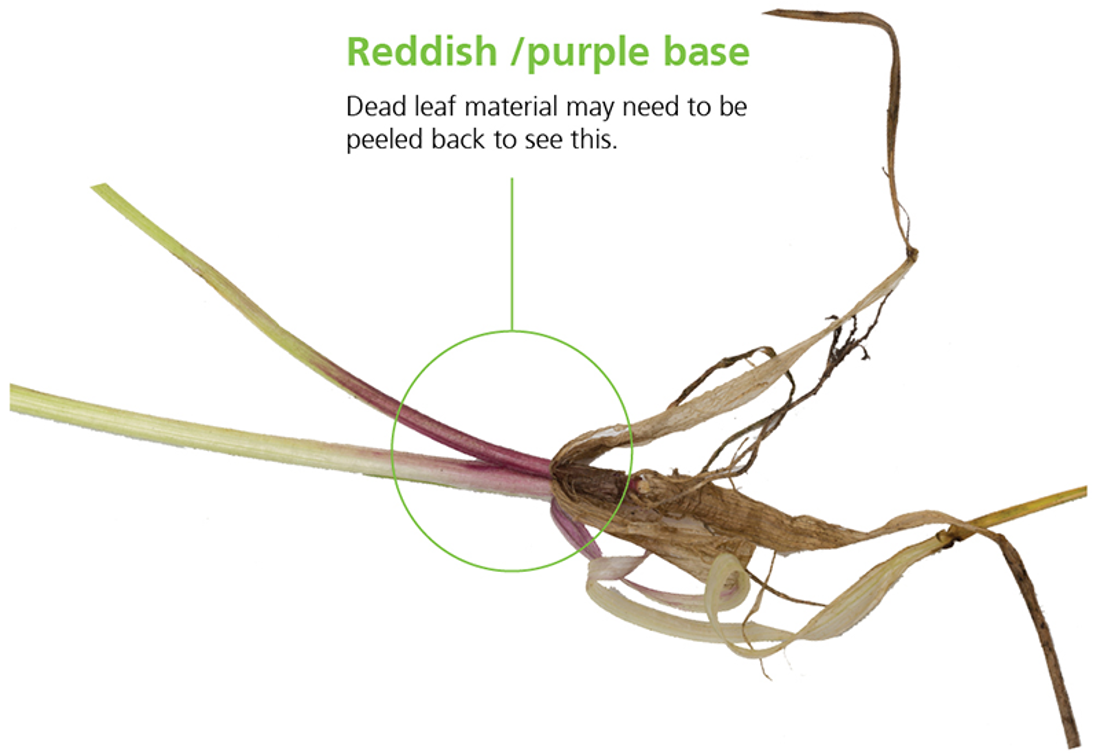 Reddish /purple base

Dead leaf material may need to be peeled back to see this.